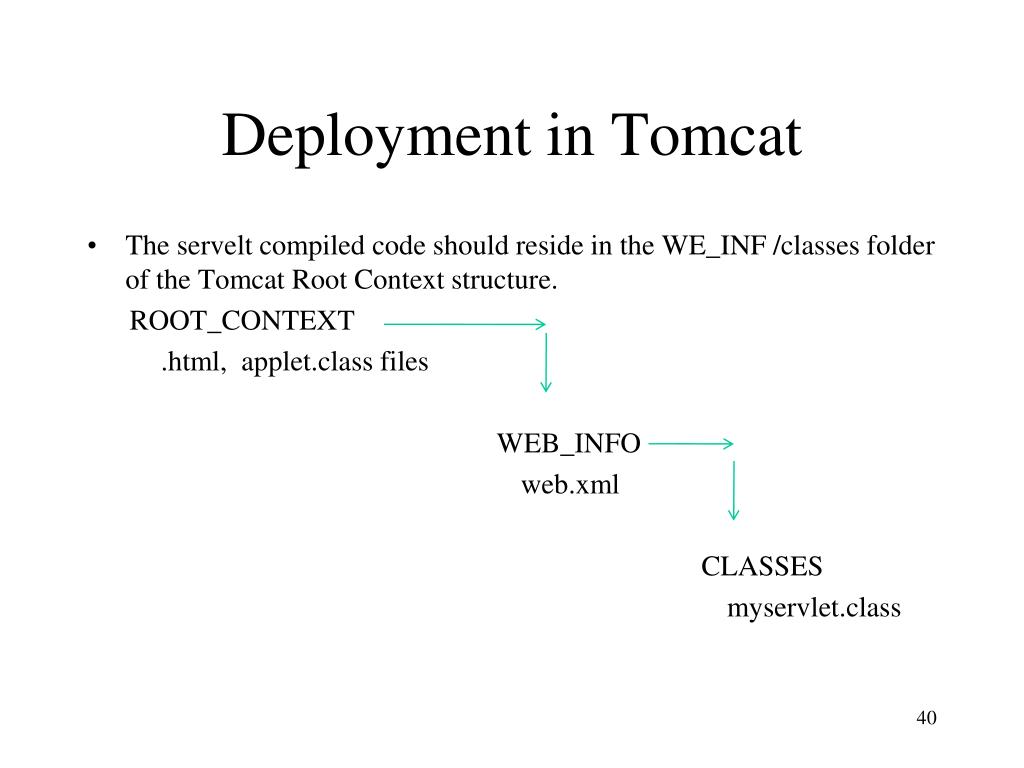 Deployment in Tomcat

• The servelt compiled code should reside in the WE_INF /classes folder of the Tomcat Root Context structure.

ROOT_CONTEXT

.html, applet.class files

WEB_INFO

web.xml

CLASSES

myservlet.class

40